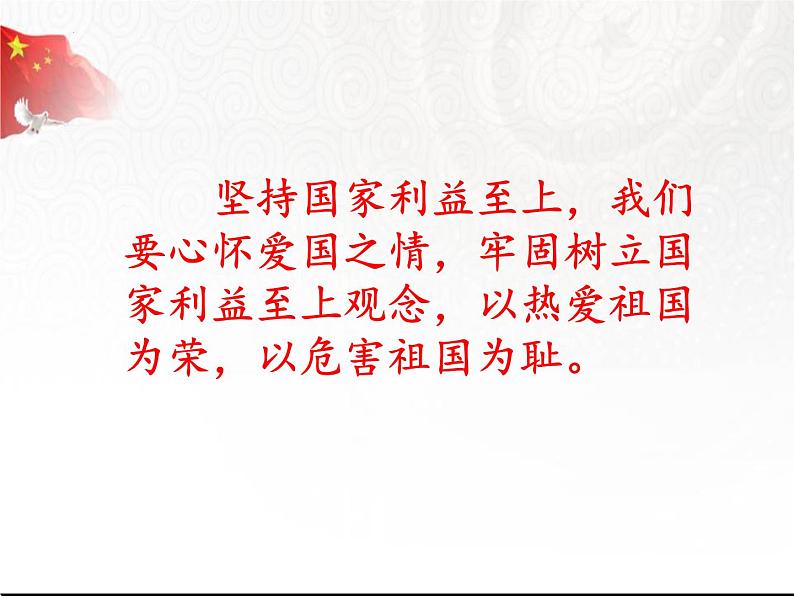 坚持国家利益至上，我们要心怀爱国之情，牢固树立国家利益至上观念，以热爱祖国为荣，以危害祖国为耻。